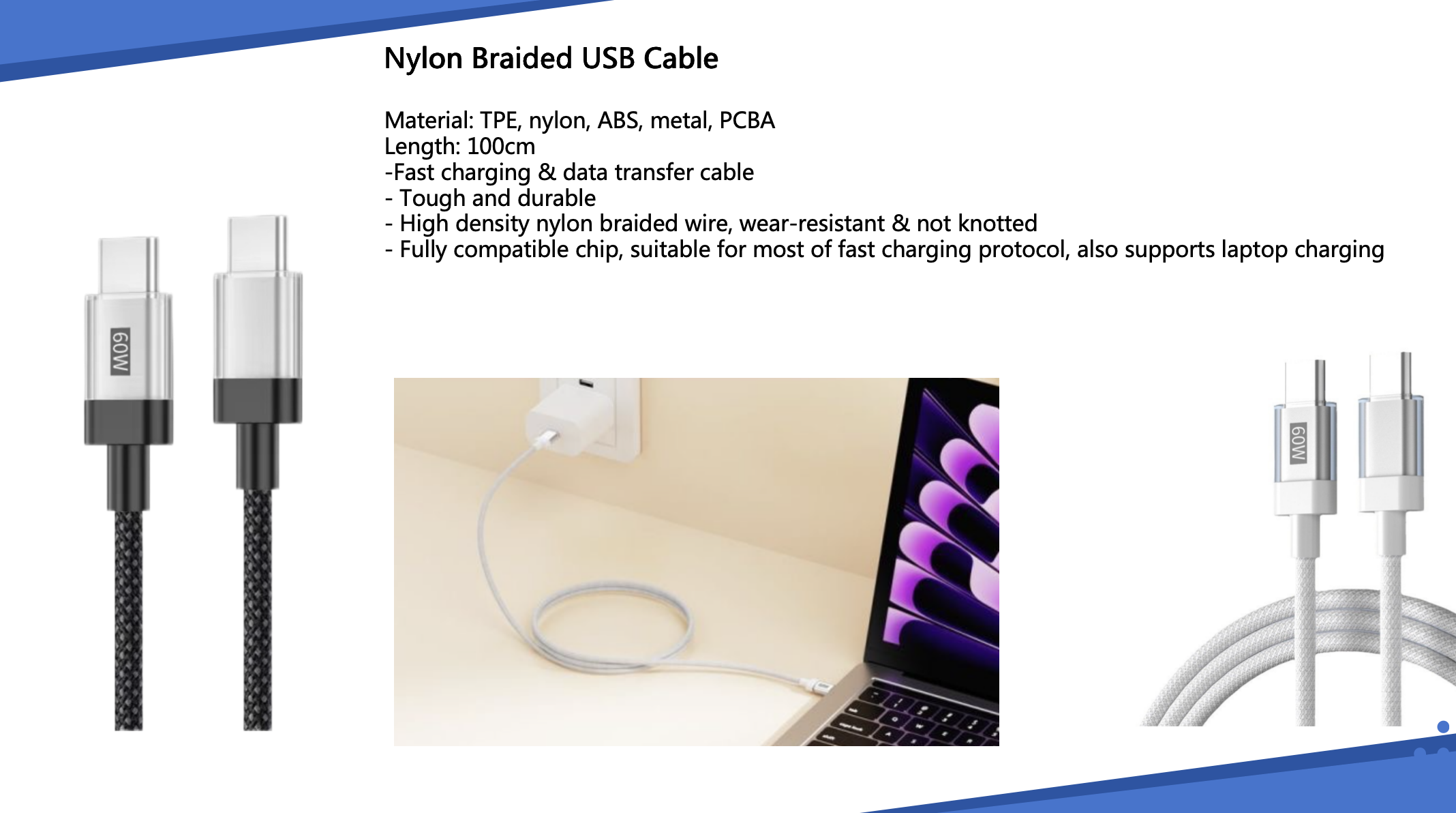 Nylon Braided USB Cable

Material: TPE, nylon, ABS, metal, PCBA
Length: 100cm
-Fast charging & data transfer cable
- Tough and durable
- High density nylon braided wire, wear-resistant & not knotted
- Fully compatible chip, suitable for most of fast charging protocol, also supports laptop charging

60W

60W